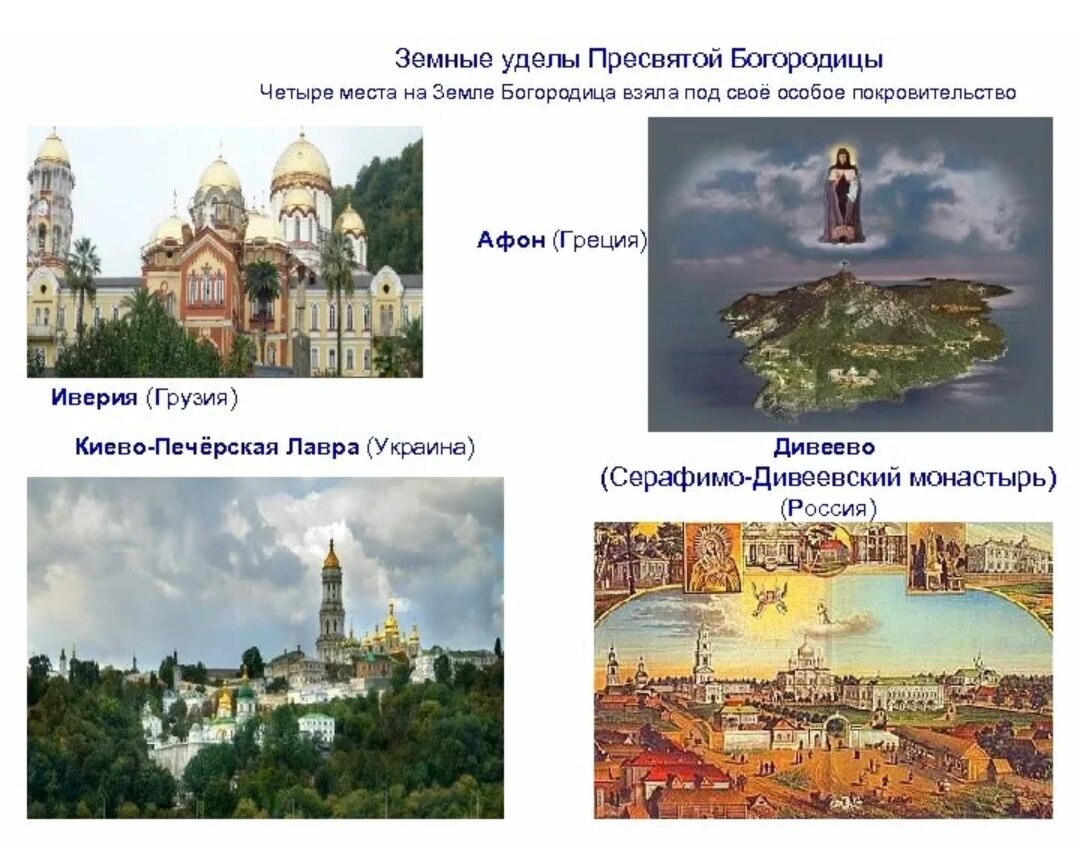 Земные уделы Пресвятой Богородицы

Четыре места на Земле Богородица взяла под своё особое покровительство

Афон (Греция)

Иверия (Грузия)

Киево-Печёрская Лавра (Украина)

Дивеево
(Серафимо-Дивеевский монастырь)
(Россия)